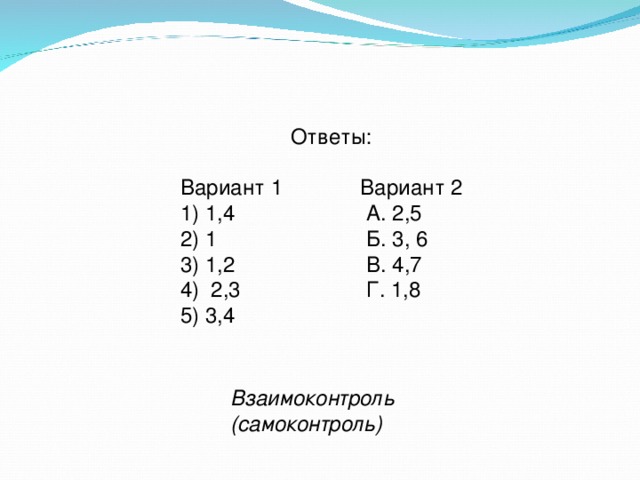 Ответы:

Вариант 1
1) 1,4
2) 1
3) 1,2
4) 2,3
5) 3,4

Вариант 2
А. 2,5
Б. 3, 6
В. 4,7
Г. 1,8

Взаимоконтроль (самоконтроль)